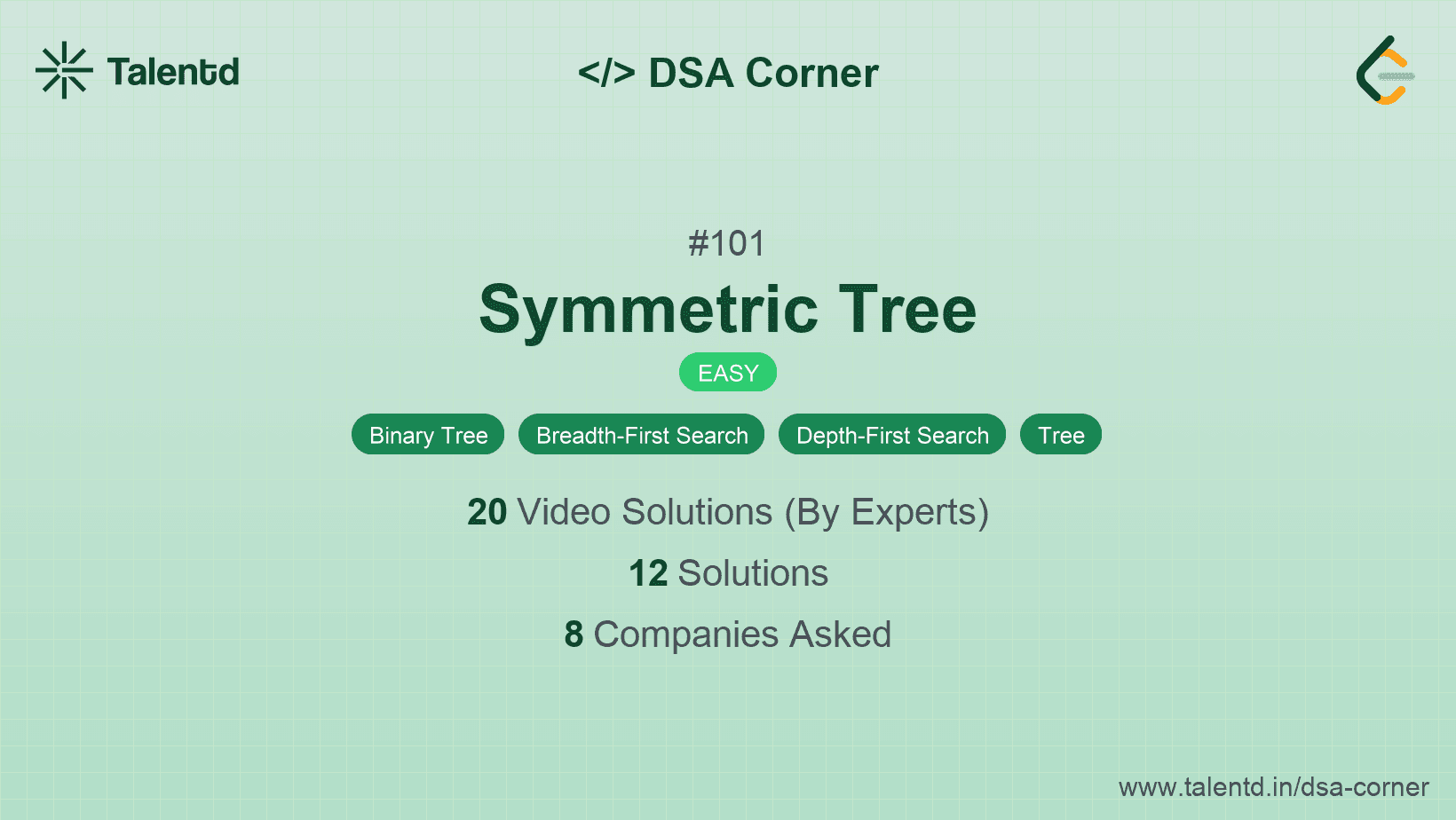 Talentd

</> DSA Corner

#101

Symmetric Tree

EASY

Binary Tree Breadth-First Search Depth-First Search Tree

20 Video Solutions (By Experts)

12 Solutions

8 Companies Asked

www.talentd.in/dsa-corner